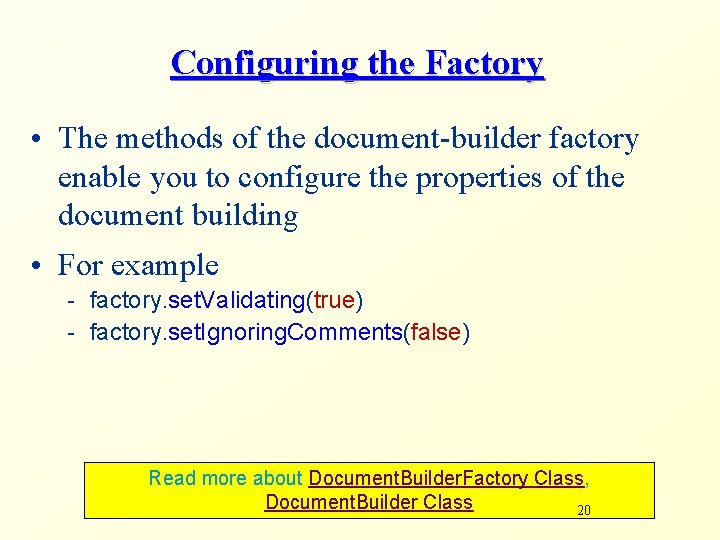 Configuring the Factory

• The methods of the document-builder factory enable you to configure the properties of the document building

• For example
- factory.setValidating(true)
- factory.setIgnoringComments(false)

Read more about DocumentBuilderFactory Class, DocumentBuilder Class

20